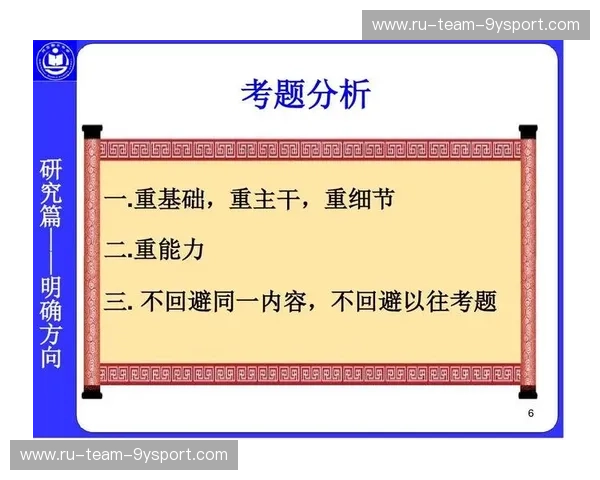 www.ru-team-9ysport.com

研究篇——明确方向

考题分析

一.重基础，重主干，重细节

二.重能力

三. 不回避同一内容，不回避以往考题

6

www.ru-team-9ysport.com